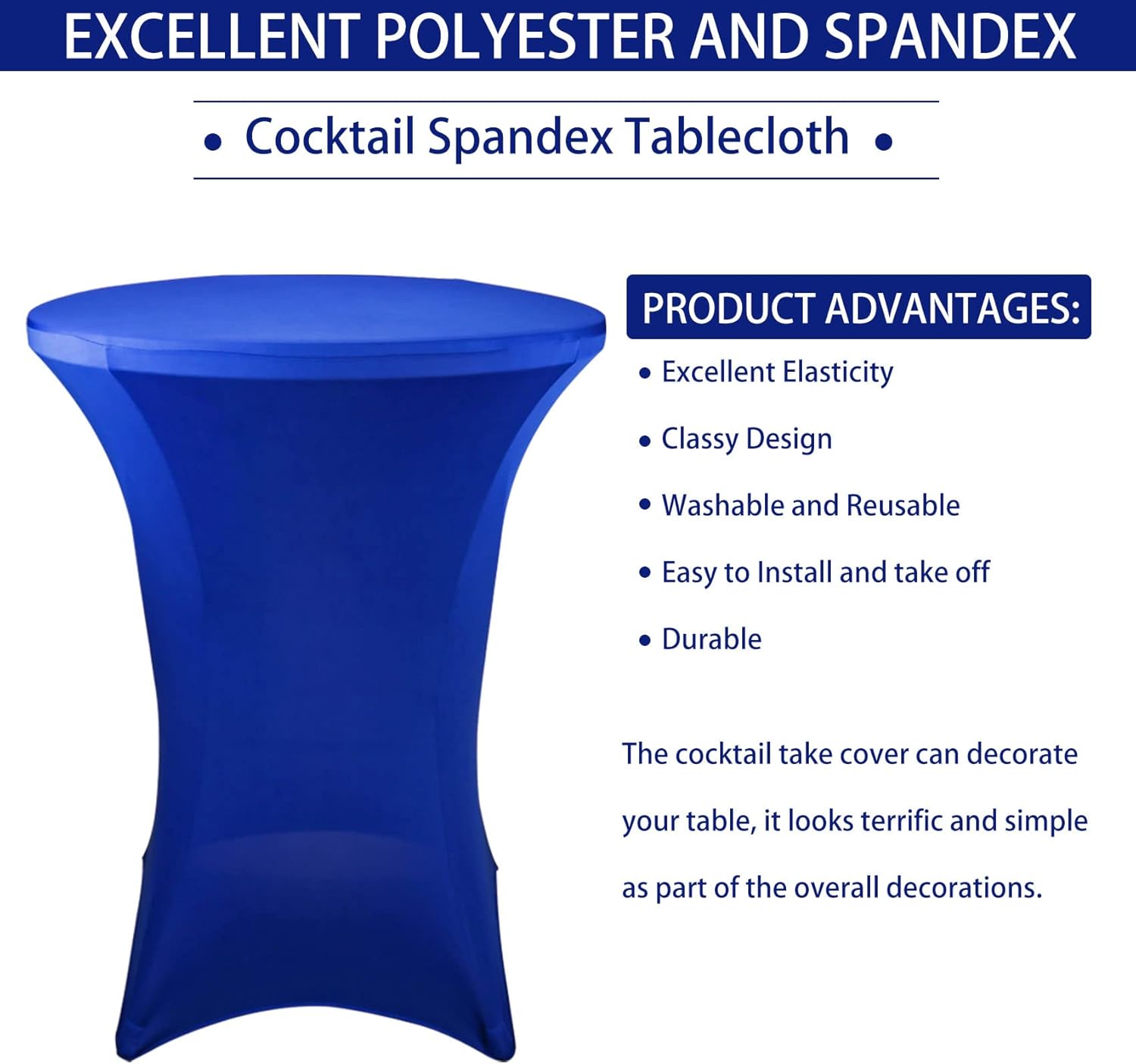 EXCELLENT POLYESTER AND SPANDEX

• Cocktail Spandex Tablecloth •

PRODUCT ADVANTAGES:

• Excellent Elasticity

• Classy Design

• Washable and Reusable

• Easy to Install and take off

• Durable

The cocktail take cover can decorate your table, it looks terrific and simple as part of the overall decorations.